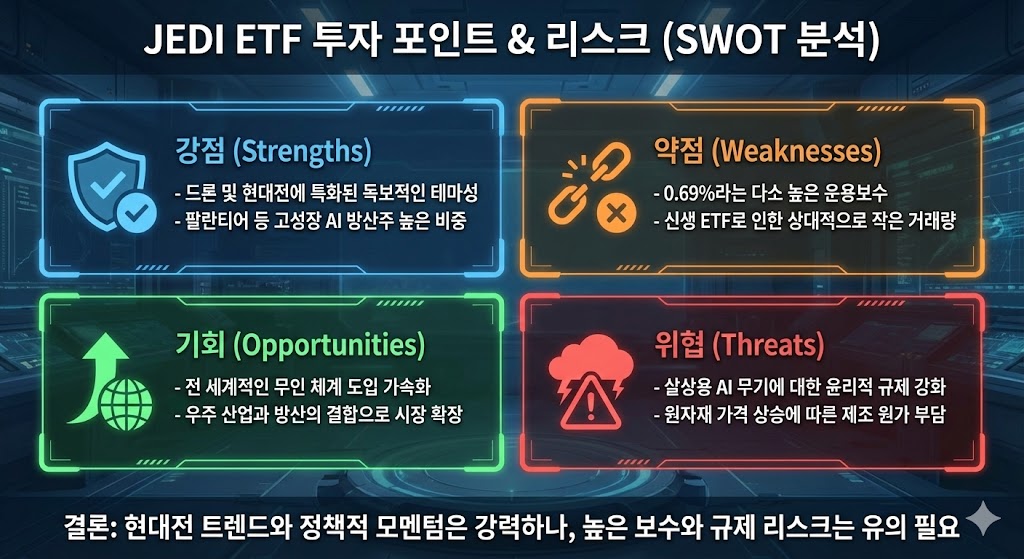 JEDI ETF 투자 포인트 & 리스크 (SWOT 분석)

강점 (Strengths)
- 드론 및 현대전에 특화된 독보적인 테마성
- 팔란티어 등 고성장 AI 방산주 높은 비중

약점 (Weaknesses)
- 0.69%라는 다소 높은 운용보수
- 신생 ETF로 인한 상대적으로 작은 거래량

기회 (Opportunities)
- 전 세계적인 무인 체계 도입 가속화
- 우주 산업과 방산의 결합으로 시장 확장

위협 (Threats)
- 살상용 AI 무기에 대한 윤리적 규제 강화
- 원자재 가격 상승에 따른 제조 원가 부담

결론: 현대전 트렌드와 정책적 모멘텀은 강력하나, 높은 보수와 규제 리스크는 유의 필요